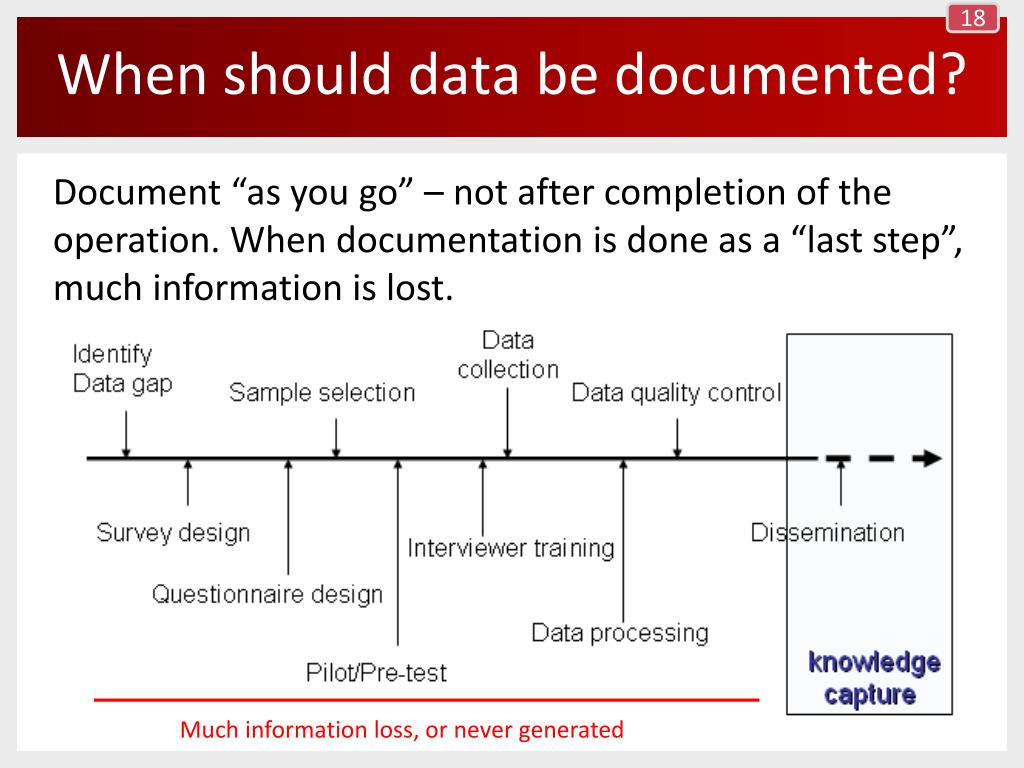 18

When should data be documented?

Document “as you go” – not after completion of the operation. When documentation is done as a “last step”, much information is lost.

Identify Data gap

Sample selection

Data collection

Data quality control

Survey design

Questionnaire design

Pilot/Pre-test

Interviewer training

Data processing

Dissemination

knowledge capture

Much information loss, or never generated